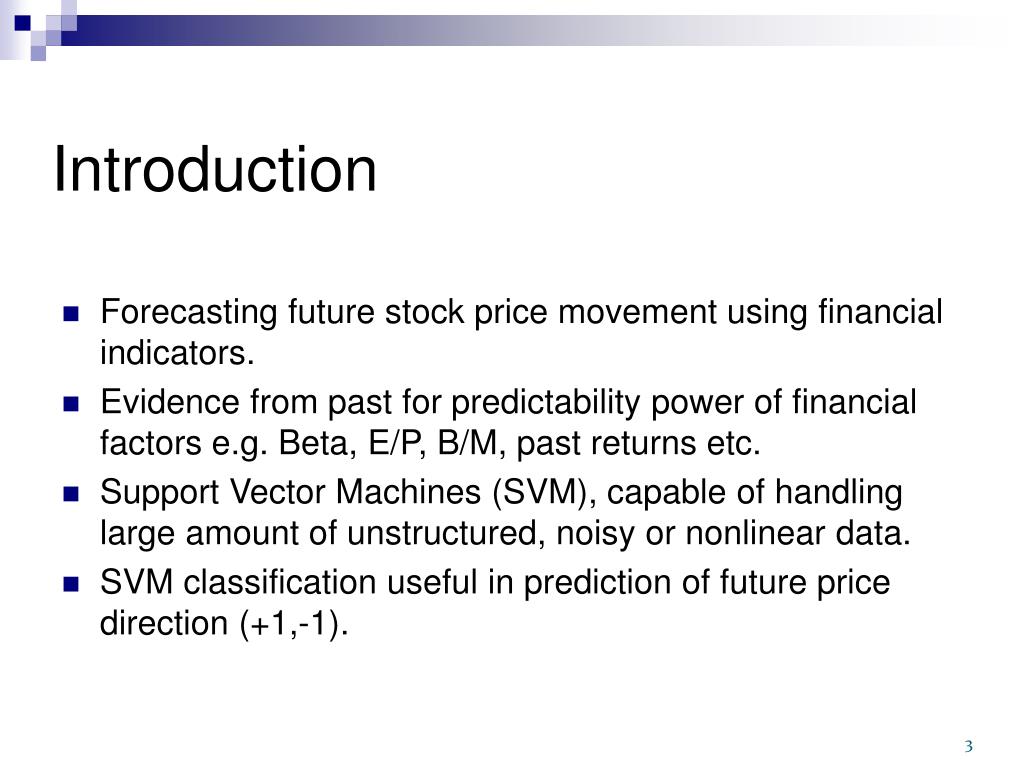 Introduction

- Forecasting future stock price movement using financial indicators.
- Evidence from past for predictability power of financial factors e.g. Beta, E/P, B/M, past returns etc.
- Support Vector Machines (SVM), capable of handling large amount of unstructured, noisy or nonlinear data.
- SVM classification useful in prediction of future price direction (+1,-1).

3